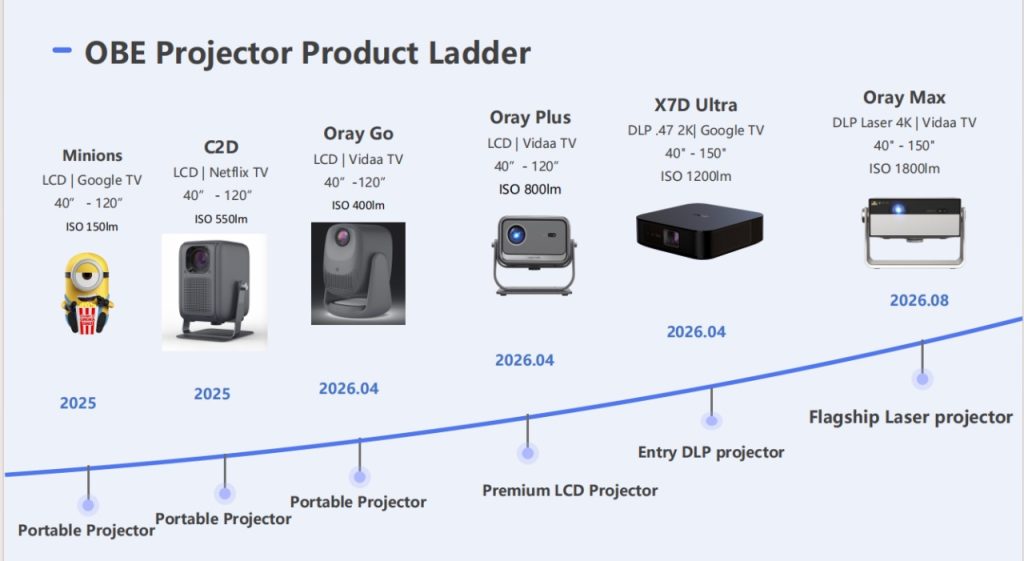 OBE Projector Product Ladder

Minions
LCD | Google TV
40” - 120”
ISO 150lm

2025

Portable Projector

C2D
LCD | Netflix TV
40” - 120”
ISO 550lm

2025

Portable Projector

Oray Go
LCD | Vidaa TV
40” -120”
ISO 400lm

2026.04

Portable Projector

Oray Plus
LCD | Vidaa TV
40” - 120”
ISO 800lm

2026.04

Premium LCD Projector

X7D Ultra
DLP .47 2K| Google TV
40" - 150"
ISO 1200lm

2026.04

Entry DLP projector

Oray Max
DLP Laser 4K | Vidaa TV
40" - 150"
ISO 1800lm

2026.08

Flagship Laser projector